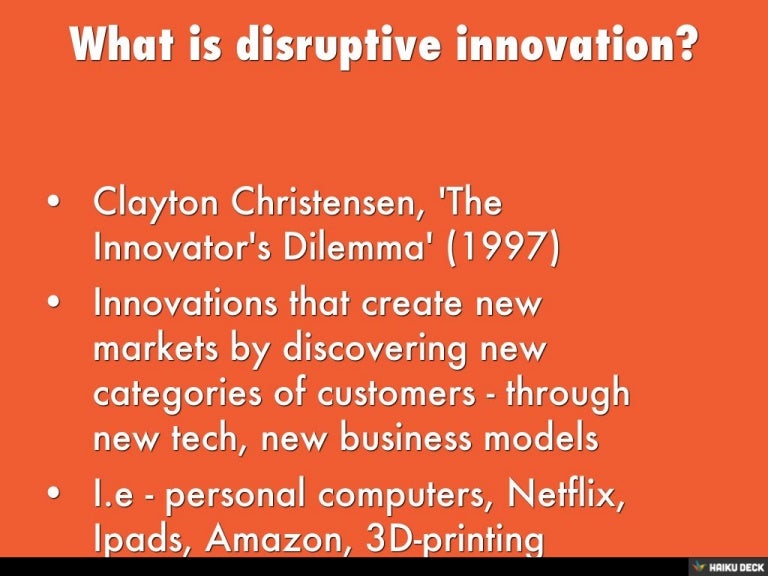 What is disruptive innovation?

• Clayton Christensen, 'The Innovator's Dilemma' (1997)
• Innovations that create new markets by discovering new categories of customers - through new tech, new business models
• I.e - personal computers, Netflix, Ipads, Amazon, 3D-printing

HAIKU DECK